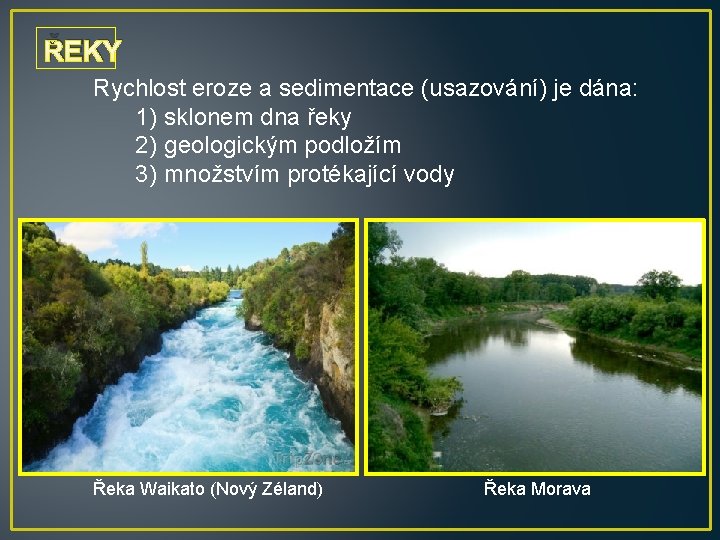 ŘEKY

Rychlost eroze a sedimentace (usazování) je dána:
1) sklonem dna řeky
2) geologickým podložím
3) množstvím protékající vody

TripZone

Řeka Waikato (Nový Zéland)

Řeka Morava